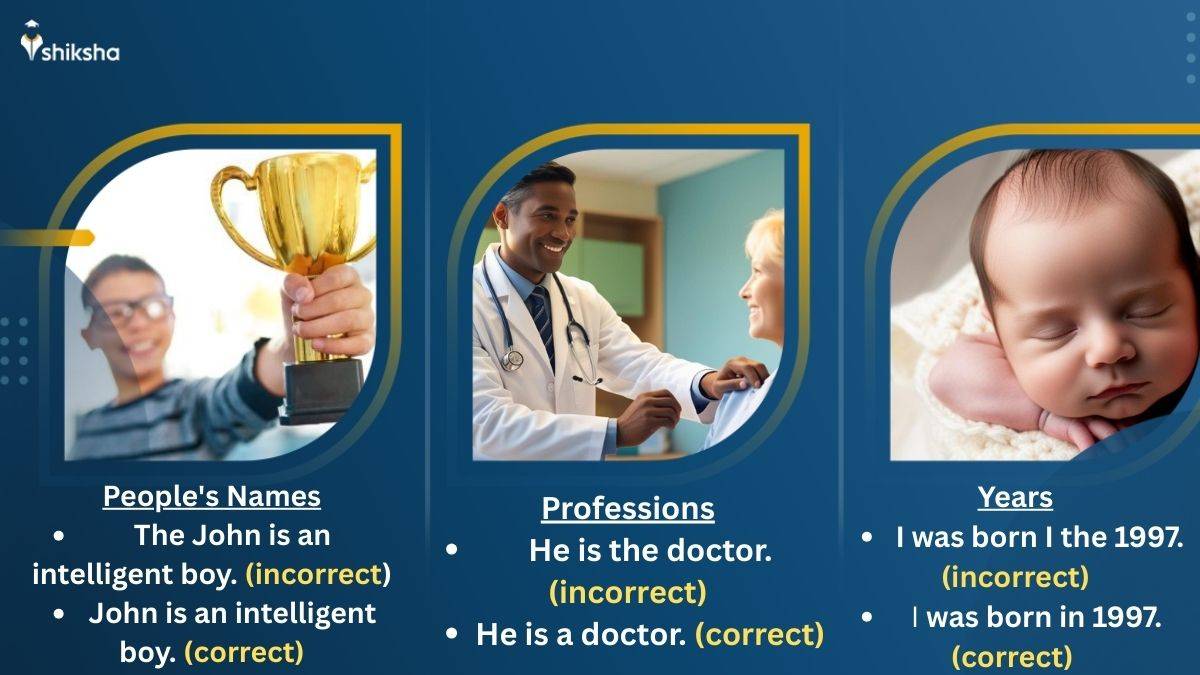 shiksha

People's Names
• The John is an intelligent boy. (incorrect)
• John is an intelligent boy. (correct)

Professions
• He is the doctor. (incorrect)
• He is a doctor. (correct)

Years
• I was born I the 1997. (incorrect)
• I was born in 1997. (correct)